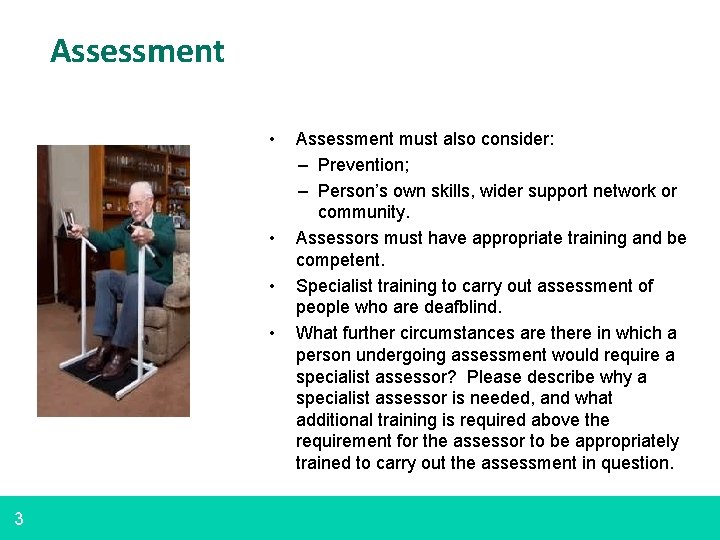 Assessment

• Assessment must also consider:
– Prevention;
– Person's own skills, wider support network or community.
• Assessors must have appropriate training and be competent.
• Specialist training to carry out assessment of people who are deafblind.
• What further circumstances are there in which a person undergoing assessment would require a specialist assessor? Please describe why a specialist assessor is needed, and what additional training is required above the requirement for the assessor to be appropriately trained to carry out the assessment in question.

3